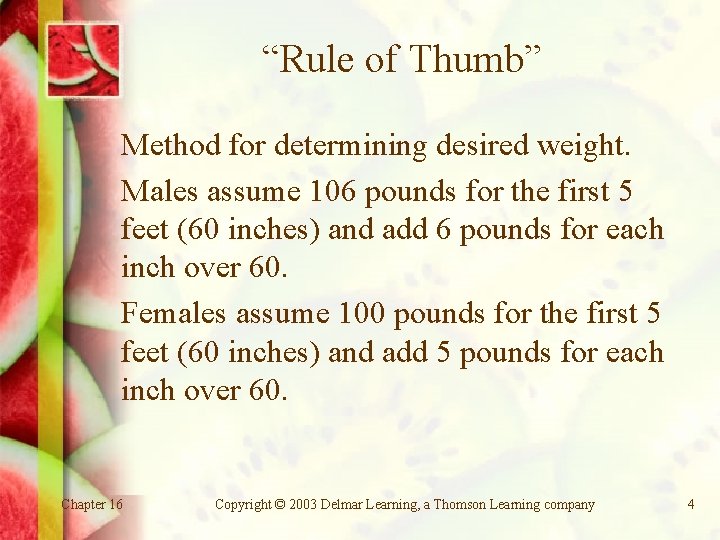 “Rule of Thumb”

Method for determining desired weight.

Males assume 106 pounds for the first 5 feet (60 inches) and add 6 pounds for each inch over 60.

Females assume 100 pounds for the first 5 feet (60 inches) and add 5 pounds for each inch over 60.

Chapter 16

Copyright © 2003 Delmar Learning, a Thomson Learning company

4